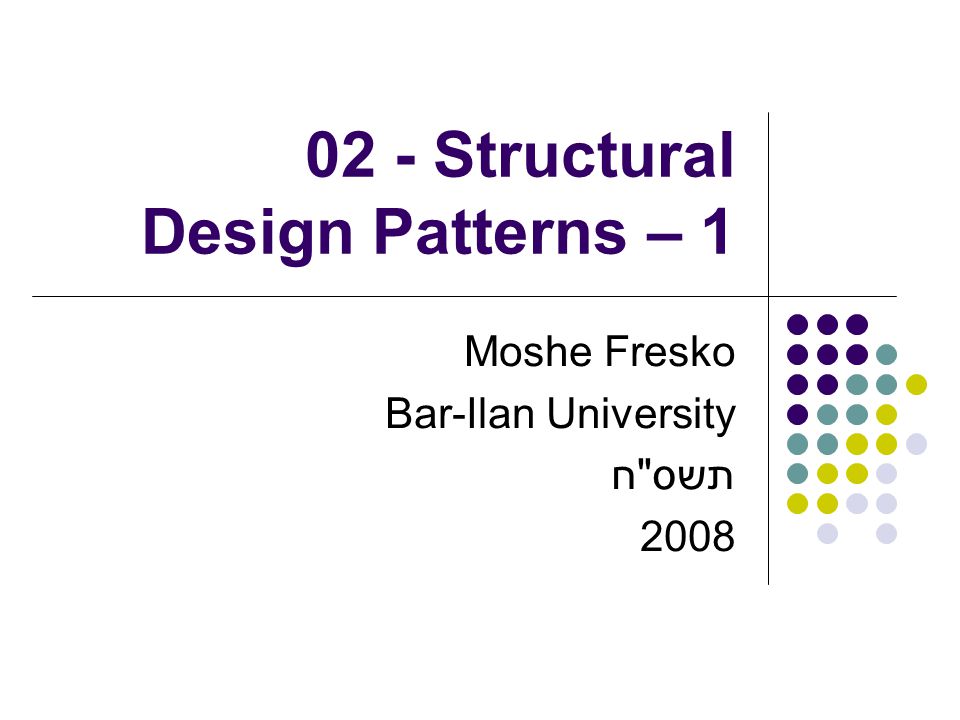 02 - Structural Design Patterns – 1

Moshe Fresko
Bar-Ilan University
תשס"ח
2008